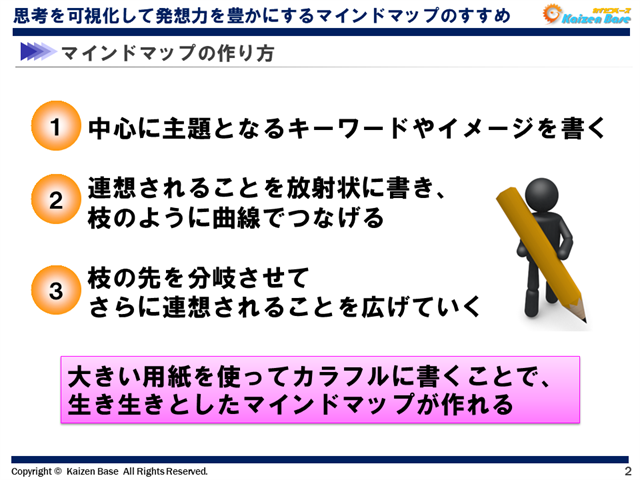 思考を可視化して発想力を豊かにするマインドマップのすすめ

カイゼンベース
Kaizen Base

マインドマップの作り方

1 中心に主題となるキーワードやイメージを書く

2 連想されることを放射状に書き、枝のように曲線でつなげる

3 枝の先を分岐させてさらに連想されることを広げていく

大きい用紙を使ってカラフルに書くことで、生き生きとしたマインドマップが作れる

Copyright © Kaizen Base All Rights Reserved.

2